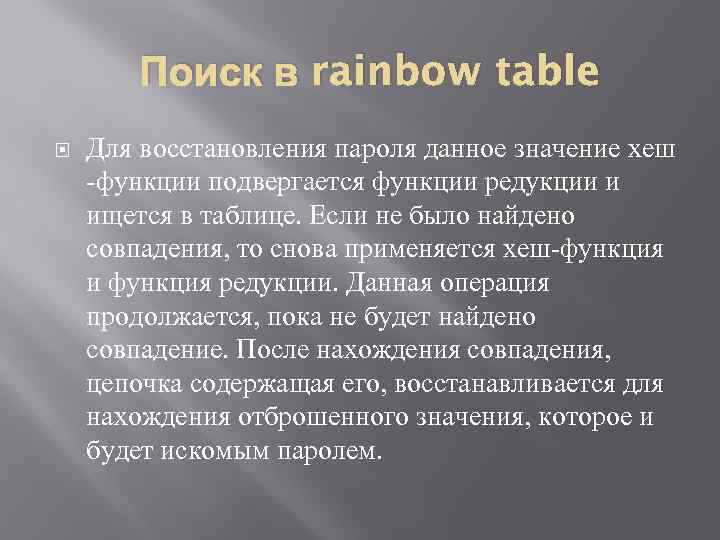 Поиск в rainbow table

Для восстановления пароля данное значение хеш -функции подвергается функции редукции и ищется в таблице. Если не было найдено совпадения, то снова применяется хеш-функция и функция редукции. Данная операция продолжается, пока не будет найдено совпадение. После нахождения совпадения, цепочка содержащая его, восстанавливается для нахождения отброшенного значения, которое и будет искомым паролем.